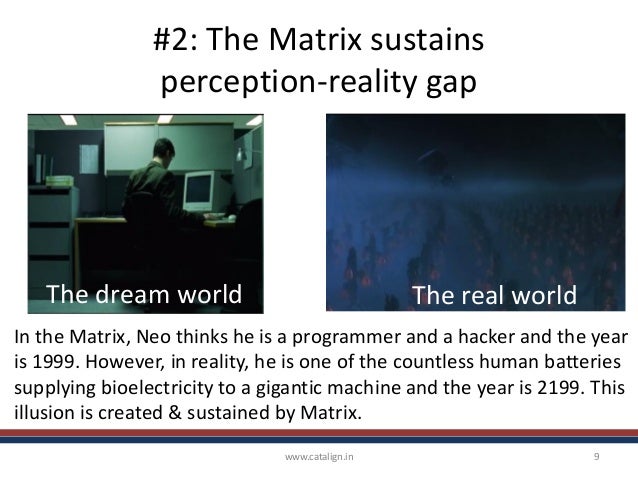 #2: The Matrix sustains perception-reality gap

The dream world

The real world

In the Matrix, Neo thinks he is a programmer and a hacker and the year is 1999. However, in reality, he is one of the countless human batteries supplying bioelectricity to a gigantic machine and the year is 2199. This illusion is created & sustained by Matrix.

www.catalign.in

9